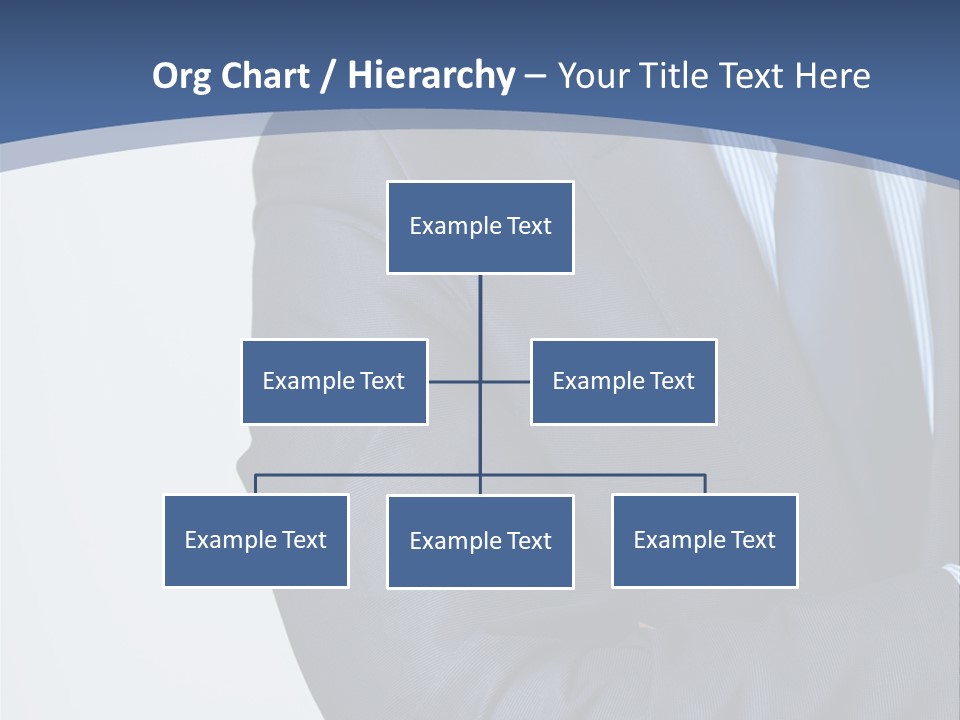 Org Chart / Hierarchy – Your Title Text Here

Example Text

Example Text

Example Text

Example Text

Example Text

Example Text